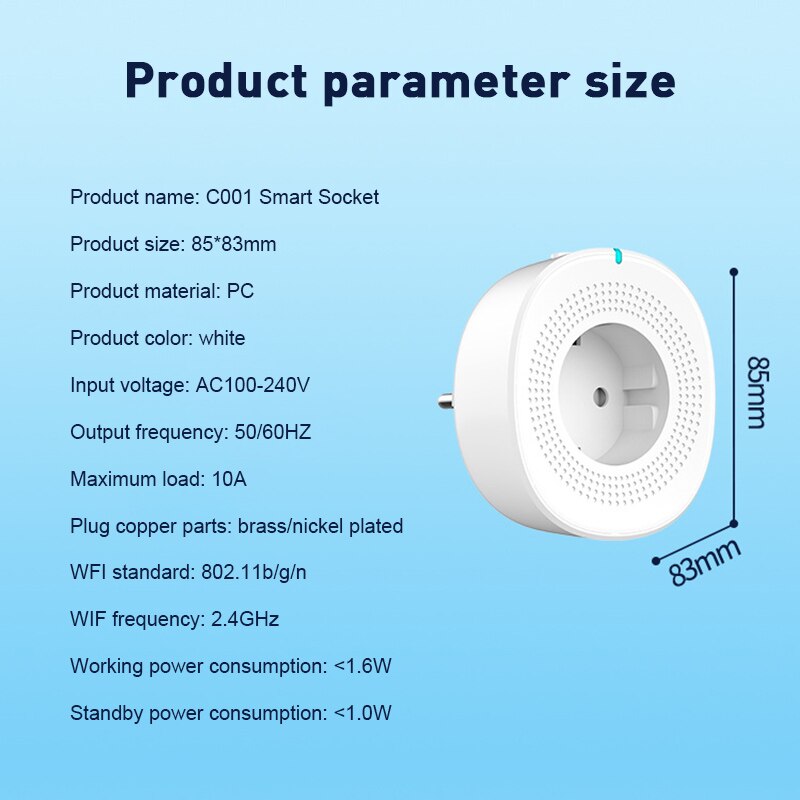 Product parameter size

Product name: C001 Smart Socket

Product size: 85*83mm

Product material: PC

Product color: white

Input voltage: AC100-240V

Output frequency: 50/60HZ

Maximum load: 10A

Plug copper parts: brass/nickel plated

WFI standard: 802.11b/g/n

WIF frequency: 2.4GHz

Working power consumption: <1.6W

Standby power consumption: <1.0W

85mm

83mm